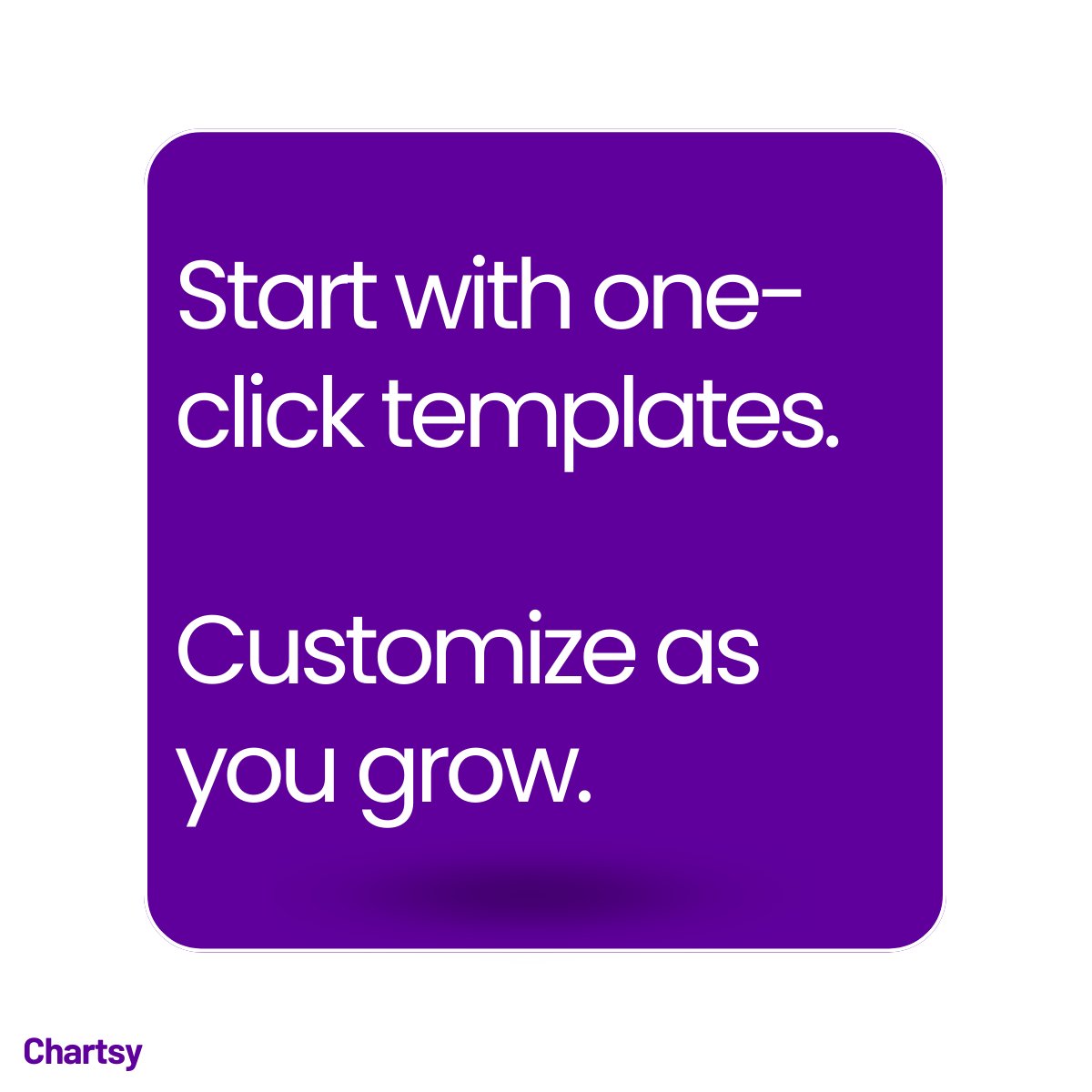 Start with one-click templates.

Customize as you grow.

Chartsy